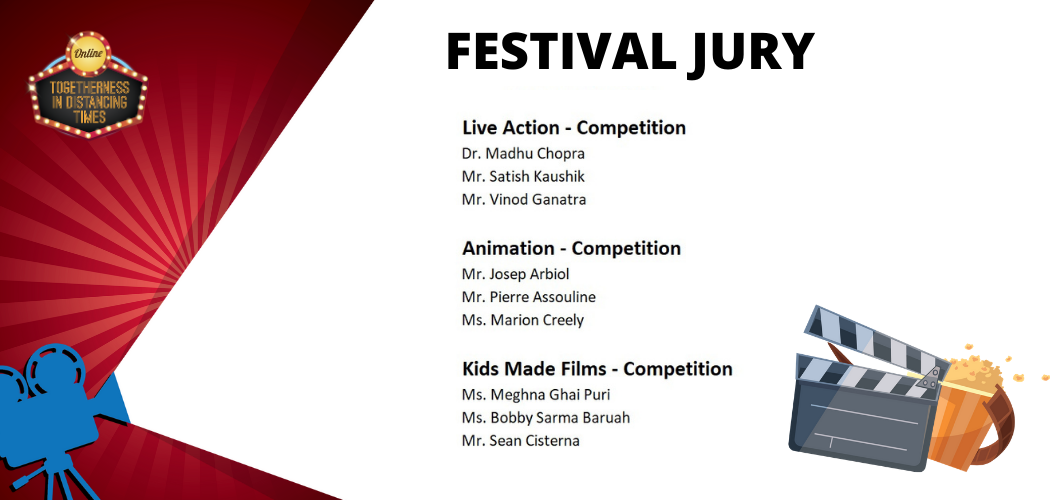 Online
TOGETHERNESS IN DISTANCING TIMES

FESTIVAL JURY

Live Action - Competition
Dr. Madhu Chopra
Mr. Satish Kaushik
Mr. Vinod Ganatra

Animation - Competition
Mr. Josep Arbiol
Mr. Pierre Assouline
Ms. Marion Creely

Kids Made Films - Competition
Ms. Meghna Ghai Puri
Ms. Bobby Sarma Baruah
Mr. Sean Cisterna